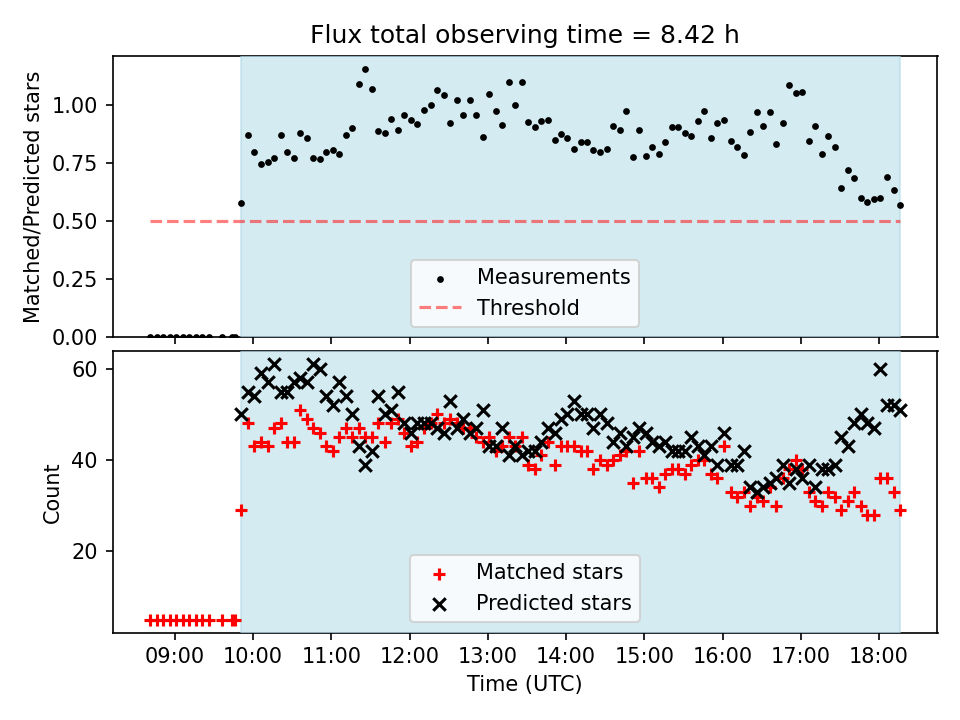 Flux total observing time = 8.42 h

Matched/Predicted stars

1.00
0.75
0.50
0.25
0.00

Measurements
Threshold

Count

60
40
20

Matched stars
Predicted stars

09:00 10:00 11:00 12:00 13:00 14:00 15:00 16:00 17:00 18:00

Time (UTC)